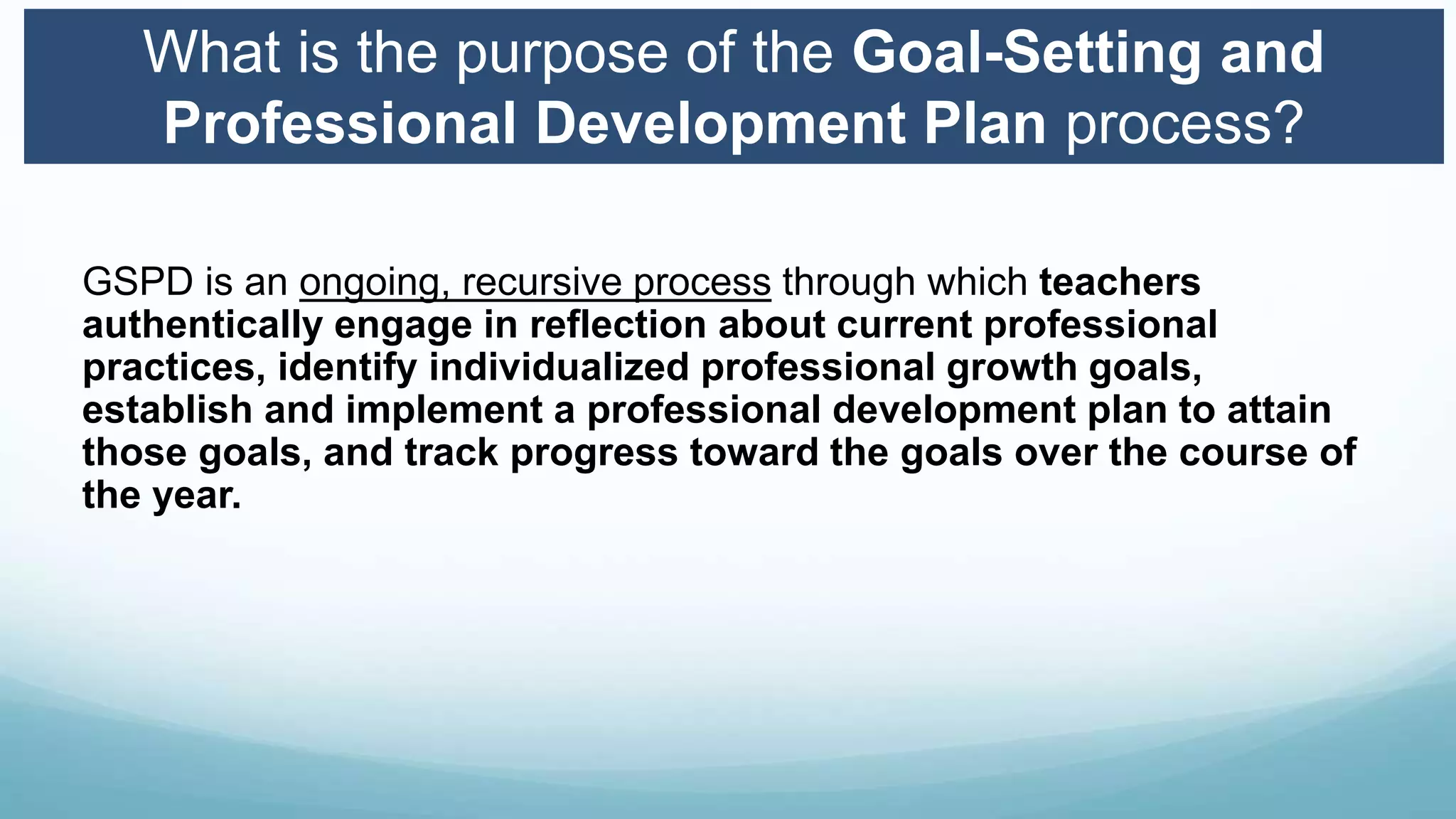 What is the purpose of the Goal-Setting and Professional Development Plan process?

GSPD is an ongoing, recursive process through which teachers authentically engage in reflection about current professional practices, identify individualized professional growth goals, establish and implement a professional development plan to attain those goals, and track progress toward the goals over the course of the year.